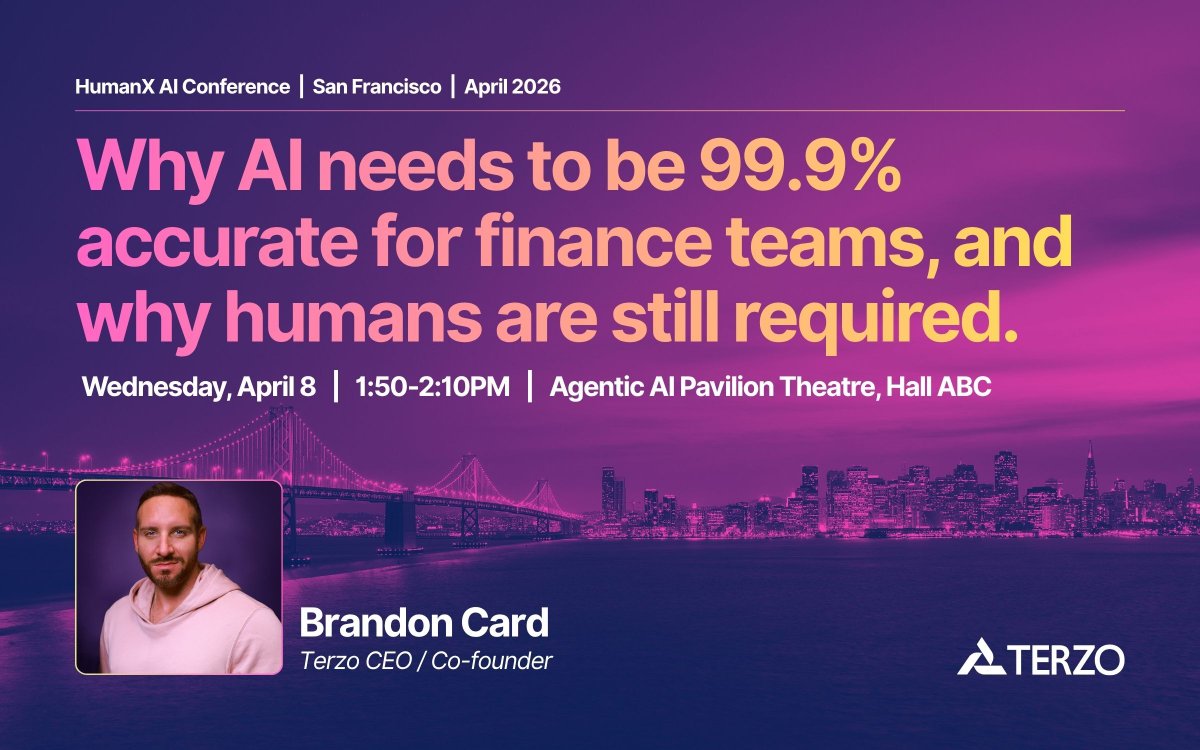 HumanX AI Conference | San Francisco | April 2026

Why AI needs to be 99.9% accurate for finance teams, and why humans are still required.

Wednesday, April 8 | 1:50-2:10PM | Agentic AI Pavilion Theatre, Hall ABC

Brandon Card
Terzo CEO / Co-founder

TERZO